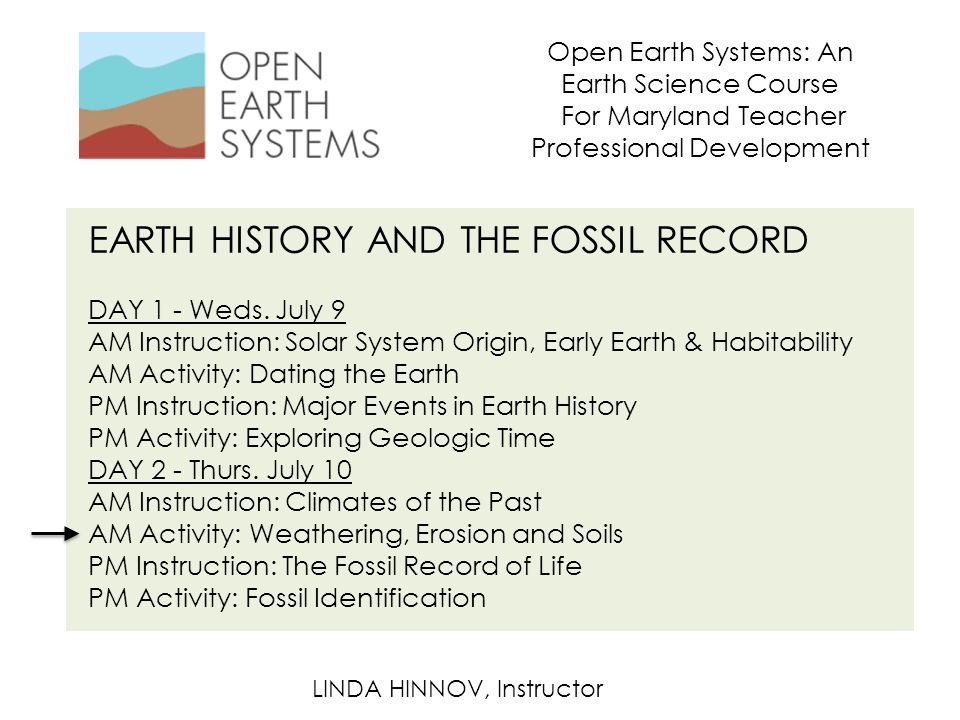 OPEN
EARTH
SYSTEMS

Open Earth Systems: An Earth Science Course For Maryland Teacher Professional Development

EARTH HISTORY AND THE FOSSIL RECORD

DAY 1 - Weds. July 9
AM Instruction: Solar System Origin, Early Earth & Habitability
AM Activity: Dating the Earth
PM Instruction: Major Events in Earth History
PM Activity: Exploring Geologic Time
DAY 2 - Thurs. July 10
AM Instruction: Climates of the Past
AM Activity: Weathering, Erosion and Soils
PM Instruction: The Fossil Record of Life
PM Activity: Fossil Identification

LINDA HINNOV, Instructor